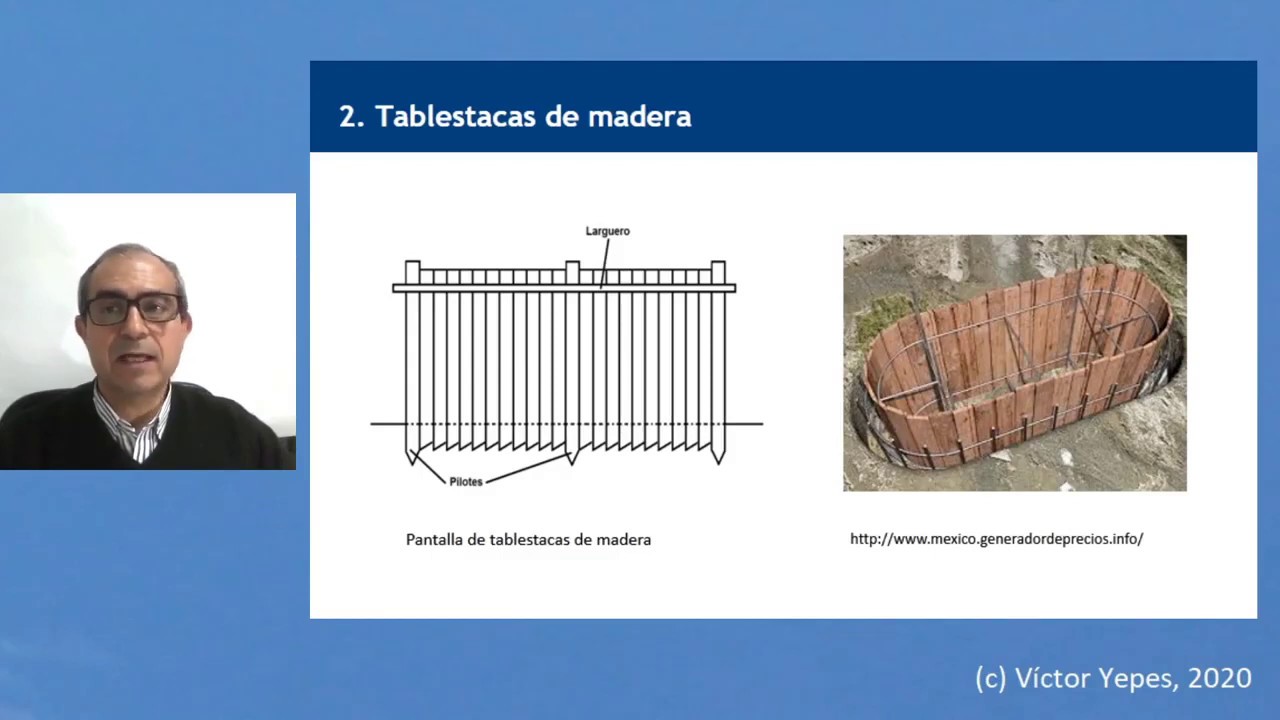 2. Tablestacas de madera

Larguero

Pilotes

Pantalla de tablestacas de madera

http://www.mexico.generadordeprecios.info/

(c) Víctor Yepes, 2020